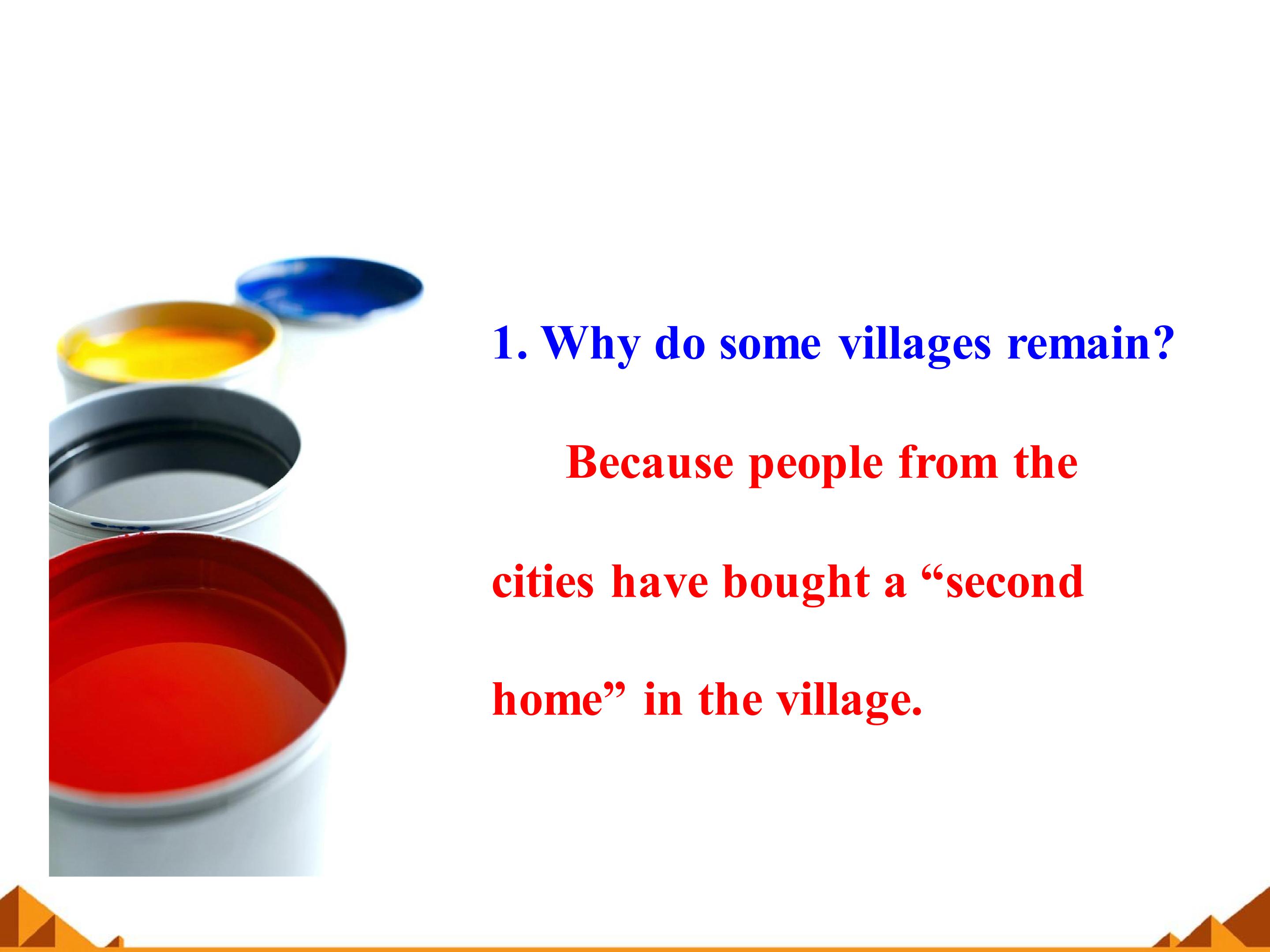 1. Why do some villages remain?

Because people from the cities have bought a “second home” in the village.